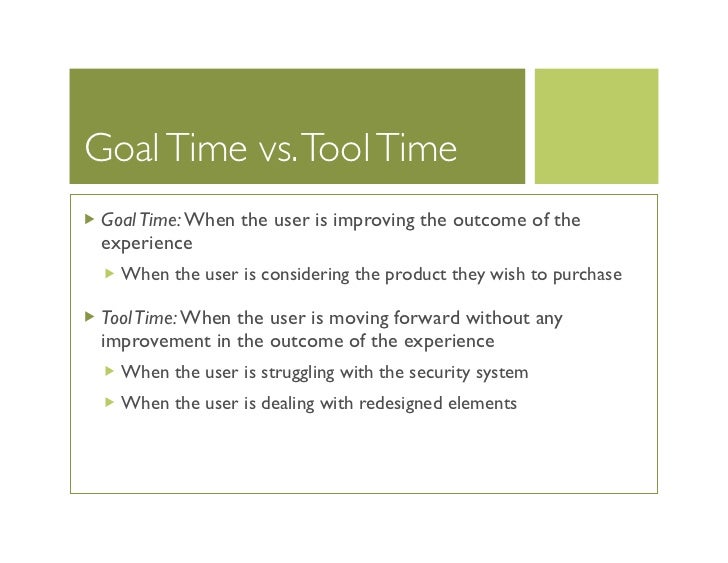 Goal Time vs. Tool Time

▶ Goal Time: When the user is improving the outcome of the experience

▶ When the user is considering the product they wish to purchase

▶ Tool Time: When the user is moving forward without any improvement in the outcome of the experience

▶ When the user is struggling with the security system

▶ When the user is dealing with redesigned elements